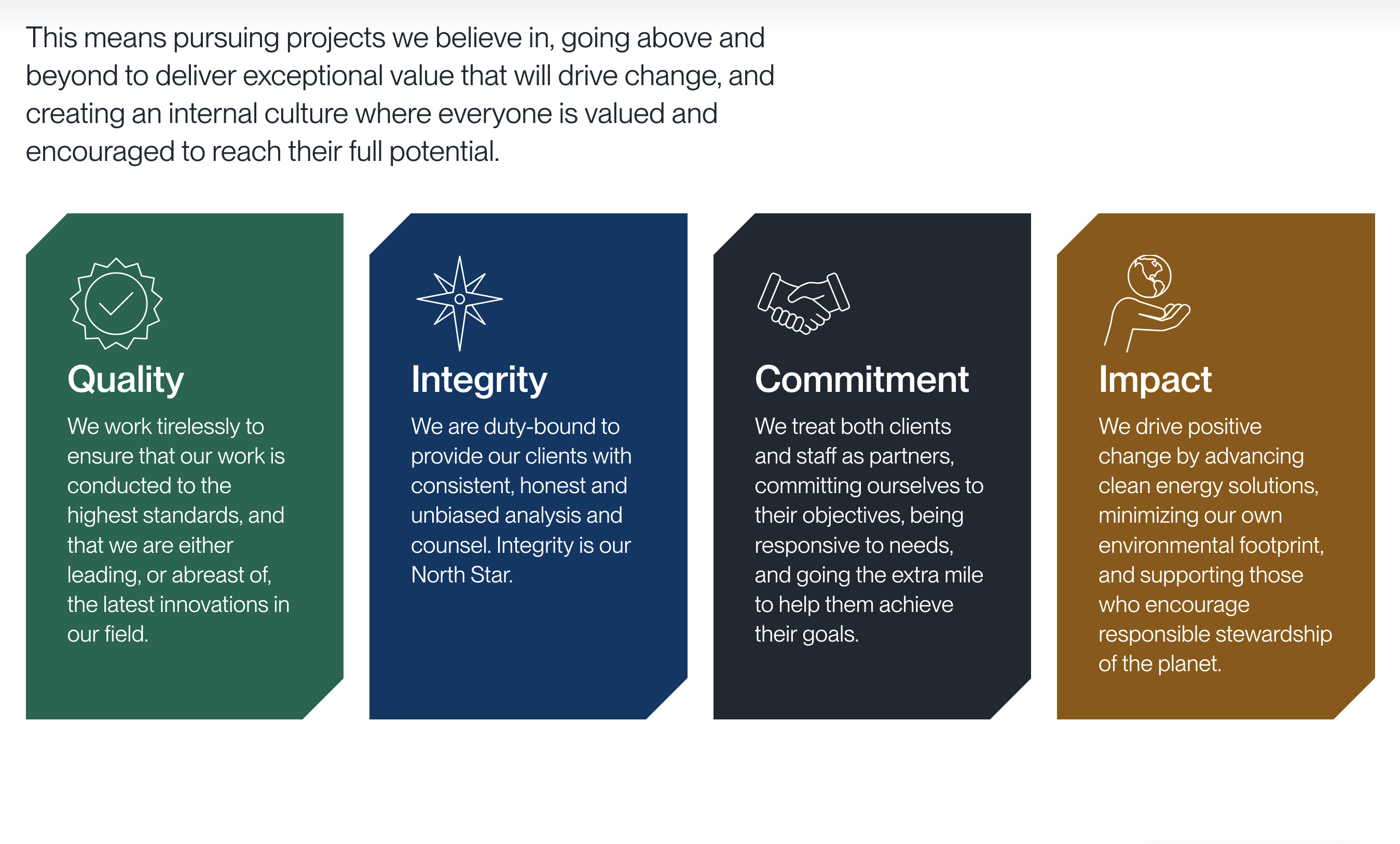 This means pursuing projects we believe in, going above and beyond to deliver exceptional value that will drive change, and creating an internal culture where everyone is valued and encouraged to reach their full potential.

Quality

We work tirelessly to ensure that our work is conducted to the highest standards, and that we are either leading, or abreast of, the latest innovations in our field.

Integrity

We are duty-bound to provide our clients with consistent, honest and unbiased analysis and counsel. Integrity is our North Star.

Commitment

We treat both clients and staff as partners, committing ourselves to their objectives, being responsive to needs, and going the extra mile to help them achieve their goals.

Impact

We drive positive change by advancing clean energy solutions, minimizing our own environmental footprint, and supporting those who encourage responsible stewardship of the planet.